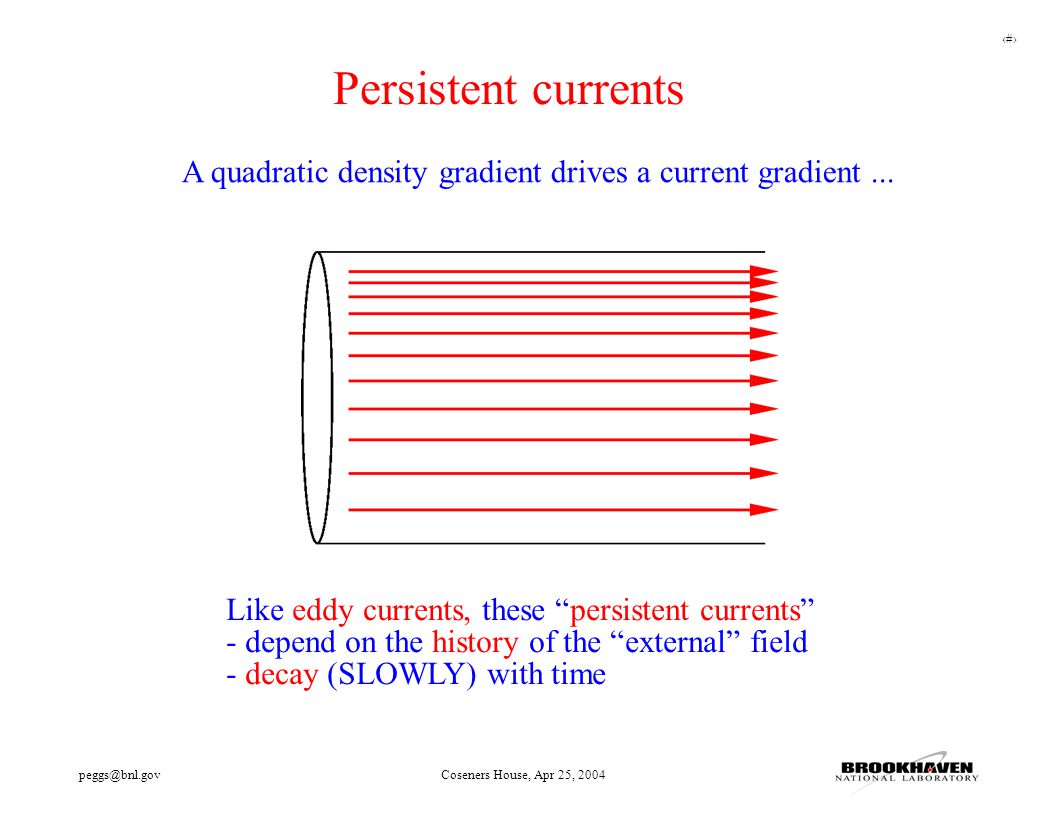 ‹#›

Persistent currents

A quadratic density gradient drives a current gradient ...

Like eddy currents, these “persistent currents”
- depend on the history of the “external” field
- decay (SLOWLY) with time

peggs@bnl.gov

Coseners House, Apr 25, 2004

BROOKHAVEN NATIONAL LABORATORY